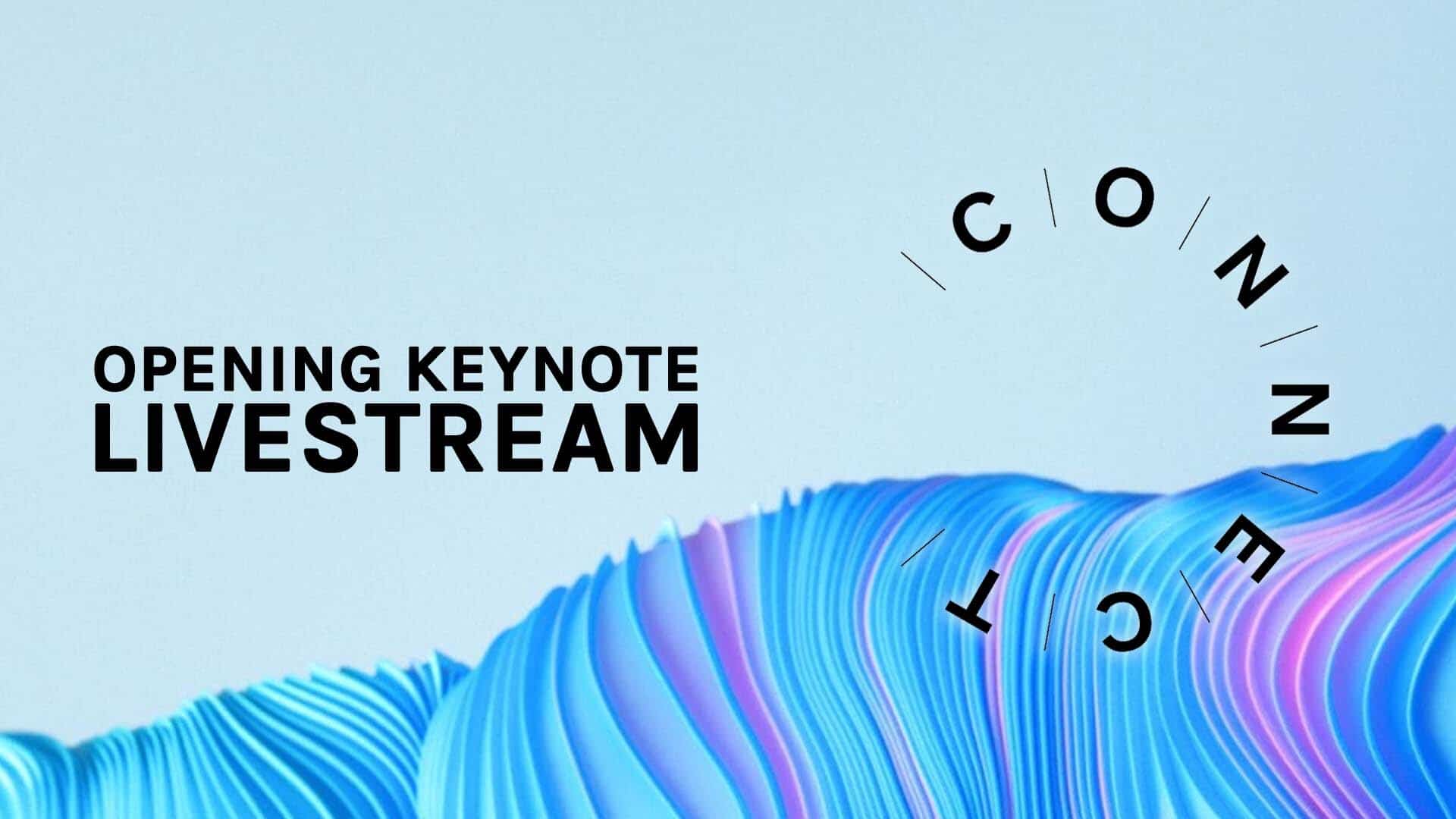 OPENING KEYNOTE
LIVESTREAM

CONNECT